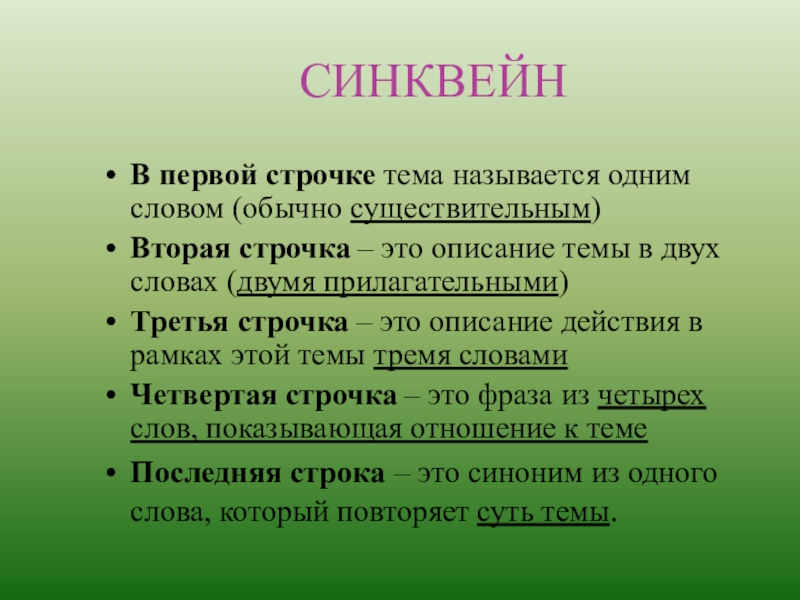 СИНКВЕЙН

• В первой строчке тема называется одним словом (обычно существительным)
• Вторая строчка – это описание темы в двух словах (двумя прилагательными)
• Третья строчка – это описание действия в рамках этой темы тремя словами
• Четвертая строчка – это фраза из четырех слов, показывающая отношение к теме
• Последняя строка – это синоним из одного слова, который повторяет суть темы.